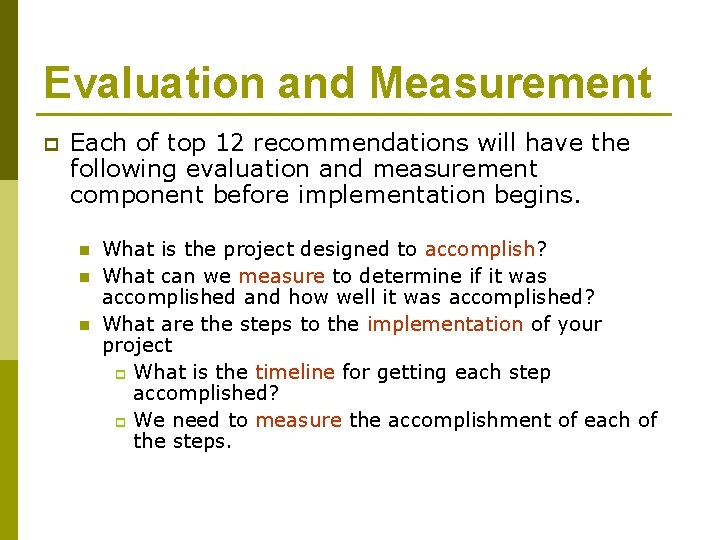 Evaluation and Measurement

Each of top 12 recommendations will have the following evaluation and measurement component before implementation begins.

What is the project designed to accomplish?

What can we measure to determine if it was accomplished and how well it was accomplished?

What are the steps to the implementation of your project

What is the timeline for getting each step accomplished?

We need to measure the accomplishment of each of the steps.